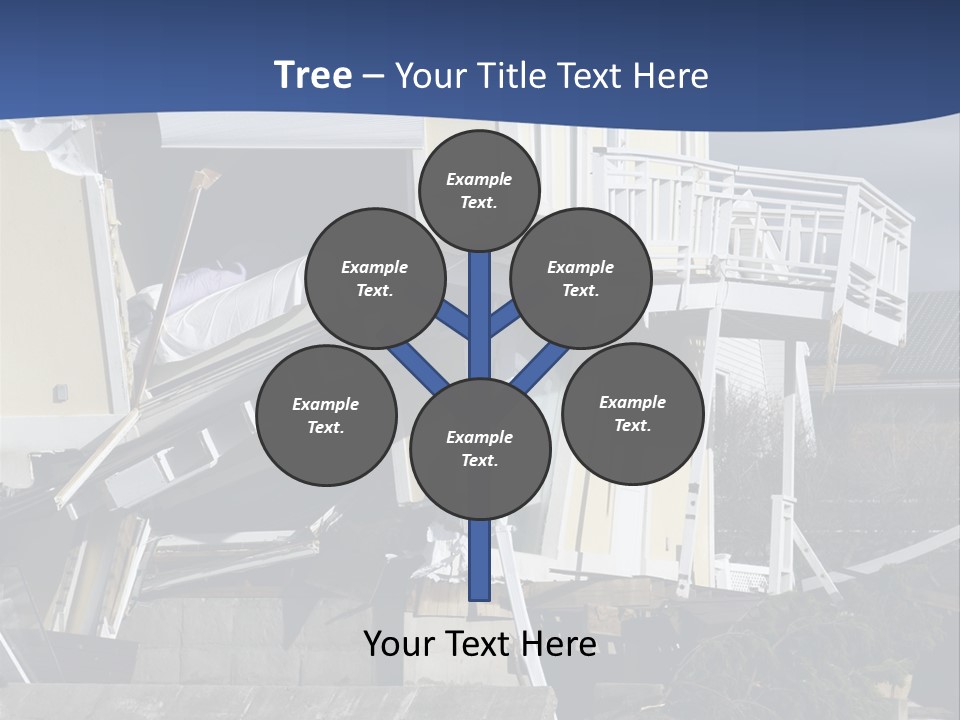 Tree – Your Title Text Here

Example Text.

Example Text.

Example Text.

Example Text.

Example Text.

Example Text.

Your Text Here